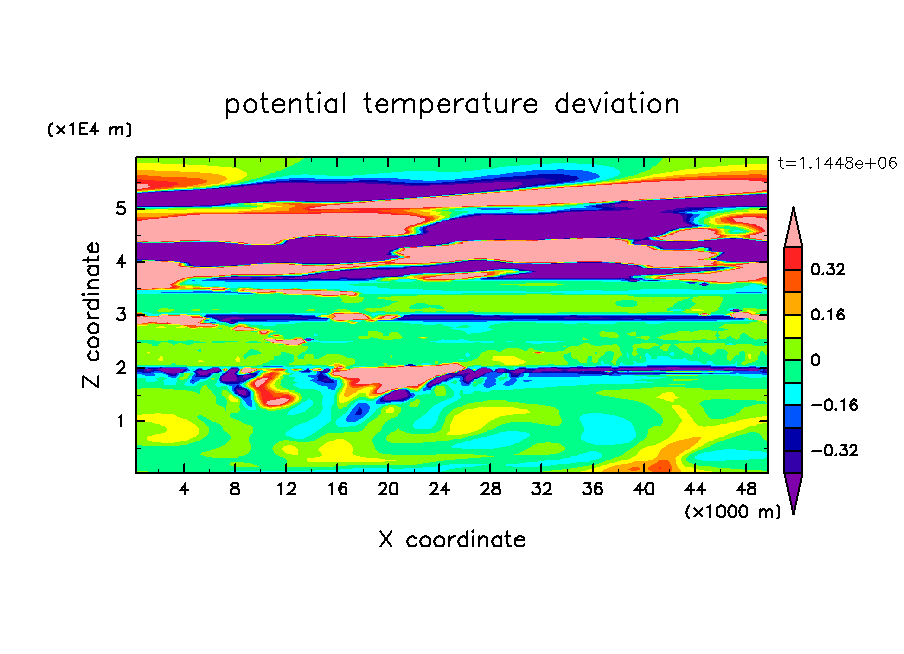 potential temperature deviation

(x1E4 m)

t=1.1448e+06

Z coordinate

5
4
3
2
1

0.32
0.16
0
−0.16
−0.32

4 8 12 16 20 24 28 32 36 40 44 48

(x1000 m)

X coordinate